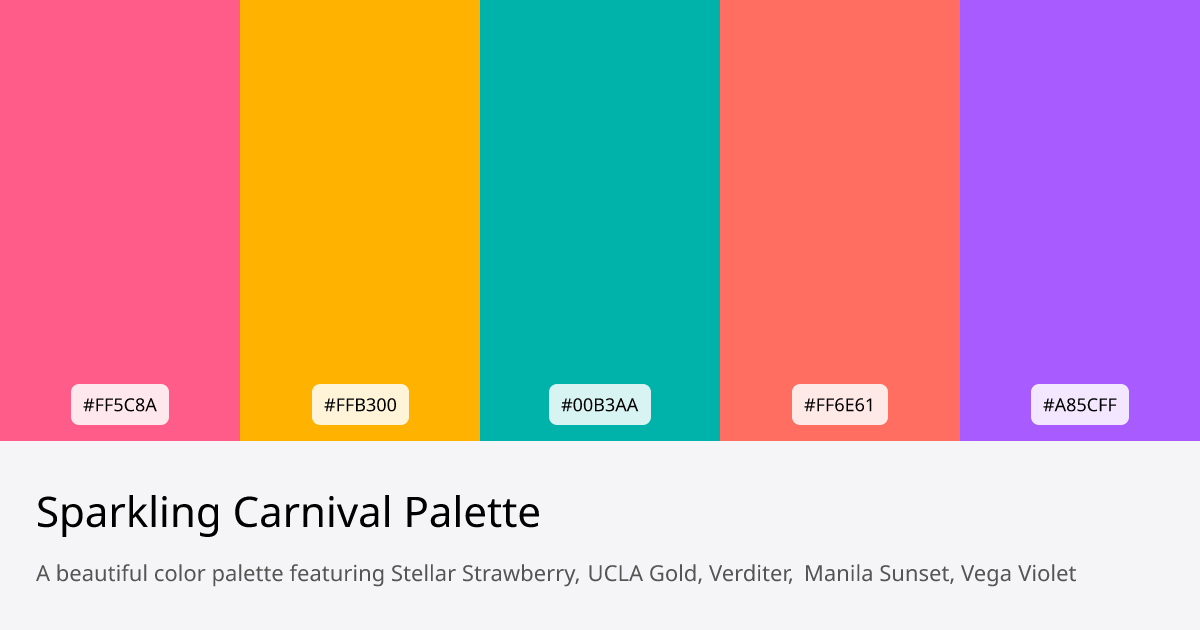 #FF5C8A

#FFB300

#00B3AA

#FF6E61

#A85CFF

Sparkling Carnival Palette

A beautiful color palette featuring Stellar Strawberry, UCLA Gold, Verditer, Manila Sunset, Vega Violet